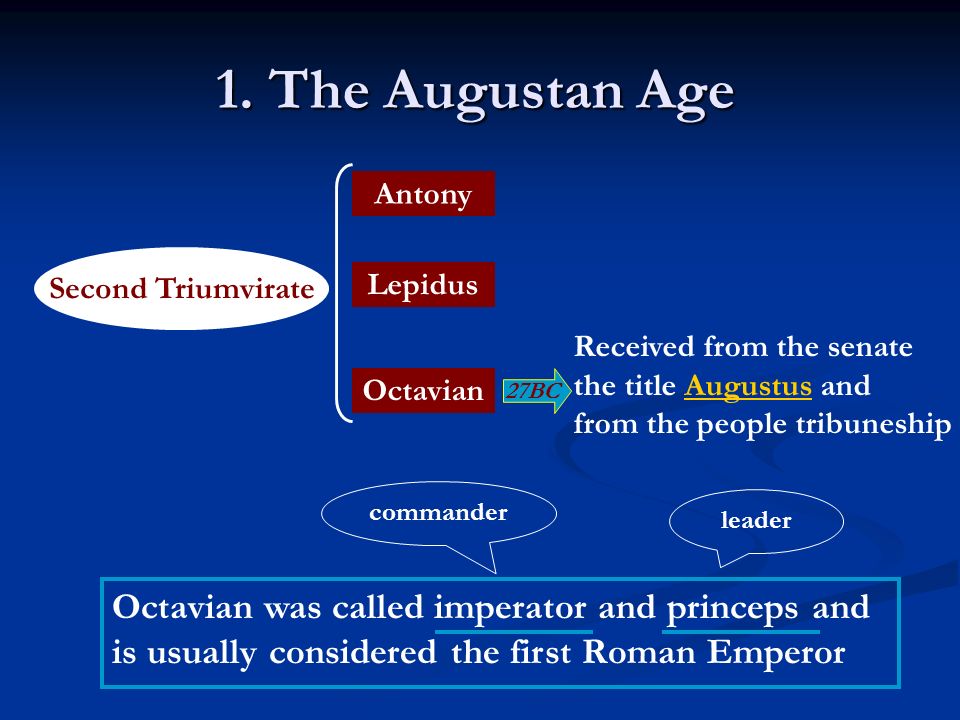 1. The Augustan Age

Second Triumvirate

Antony

Lepidus

Octavian

27BC

Received from the senate the title Augustus and from the people tribuneship

commander

leader

Octavian was called imperator and princeps and is usually considered the first Roman Emperor